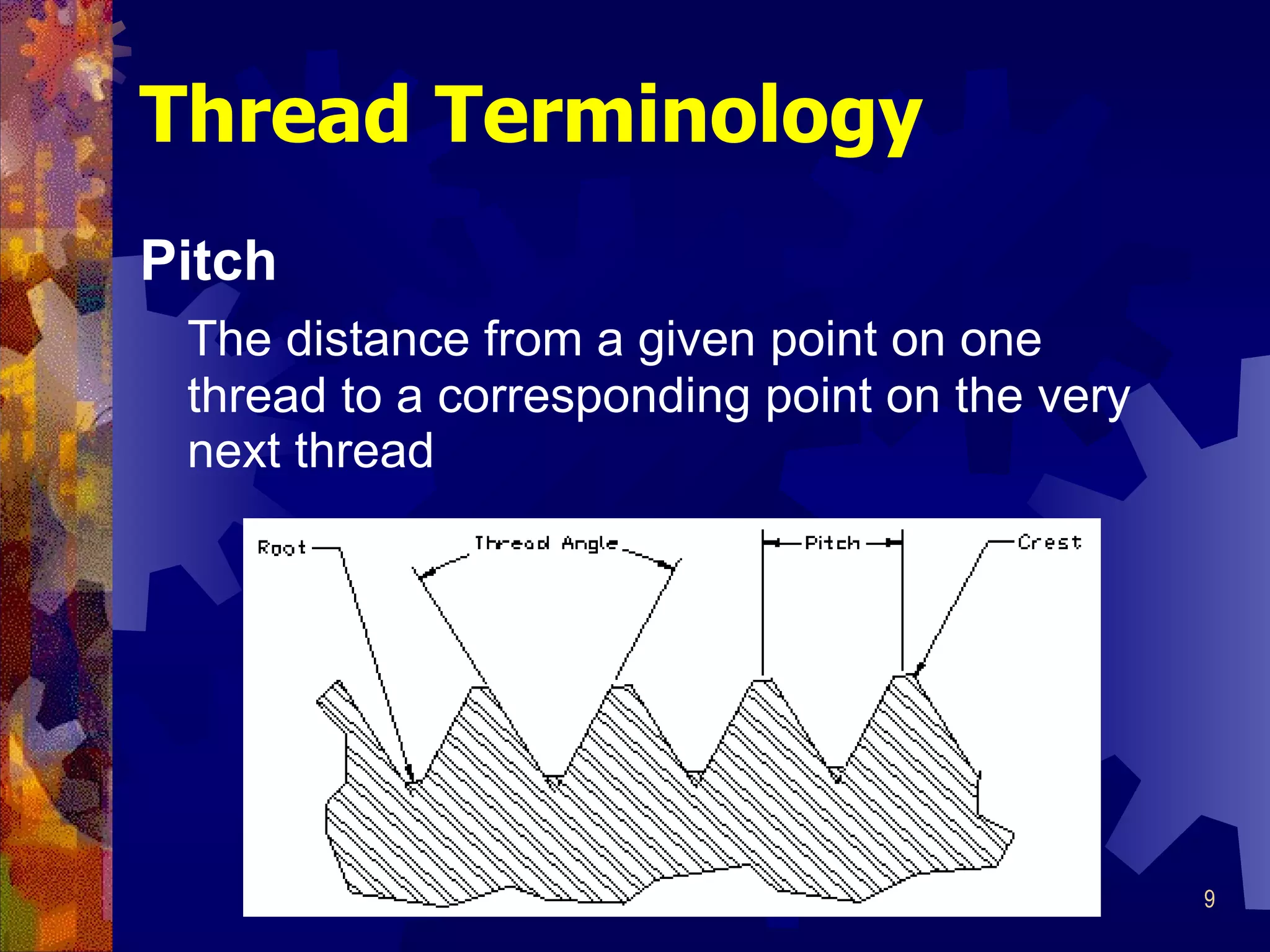 Thread Terminology

Pitch

The distance from a given point on one thread to a corresponding point on the very next thread

Root
Thread Angle
Pitch
Crest

9